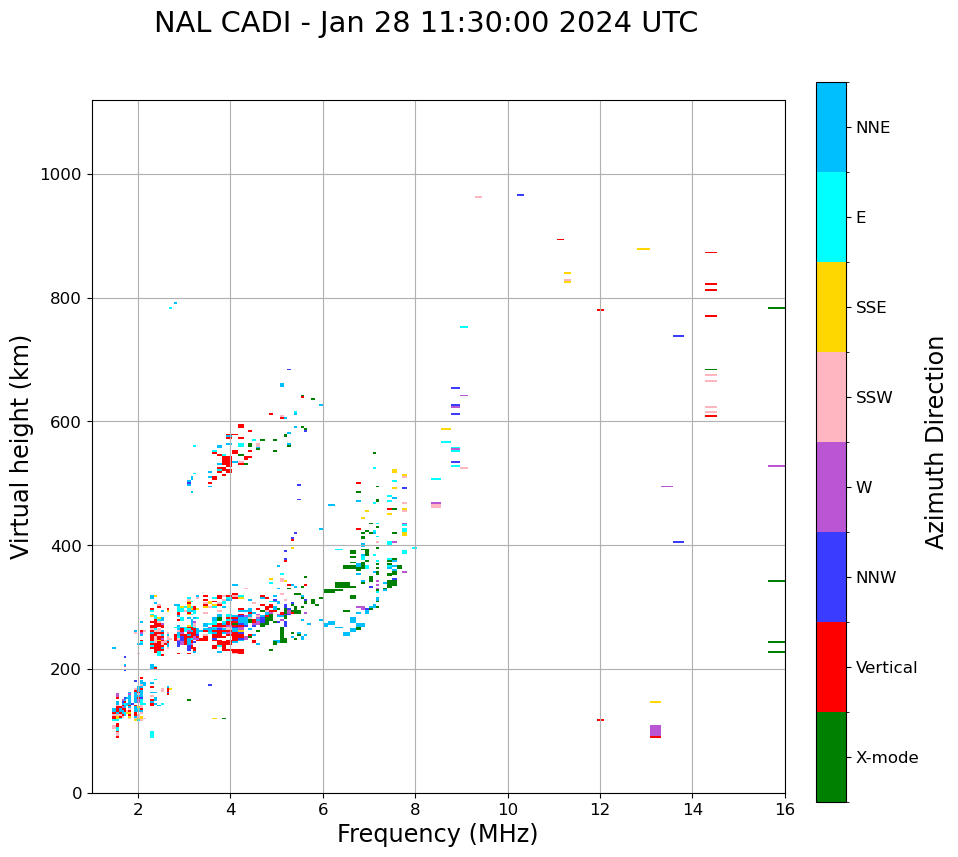 NAL CADI - Jan 28 11:30:00 2024 UTC

Virtual height (km)

1000
800
600
400
200
0

2
4
6
8
10
12
14
16

Frequency (MHz)

NNE
E
SSE
SSW
W
NNW
Vertical
X-mode

Azimuth Direction